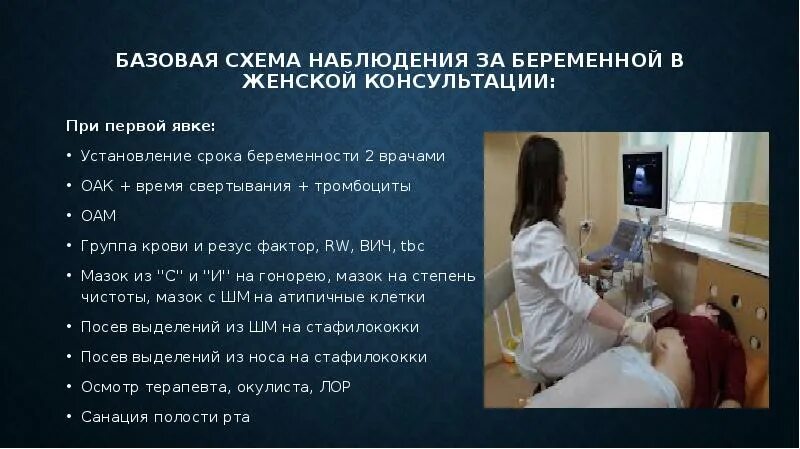 БАЗОВАЯ СХЕМА НАБЛЮДЕНИЯ ЗА БЕРЕМЕННОЙ В ЖЕНСКОЙ КОНСУЛЬТАЦИИ:

При первой явке:

• Установление срока беременности 2 врачами
• ОАК + время свертывания + тромбоциты
• ОАМ
• Группа крови и резус фактор, RW, ВИЧ, tbc
• Мазок из "С" и "И" на гонорею, мазок на степень чистоты, мазок с ШМ на атипичные клетки
• Посев выделений из ШМ на стафилококки
• Посев выделений из носа на стафилококки
• Осмотр терапевта, окулиста, ЛОР
• Санация полости рта